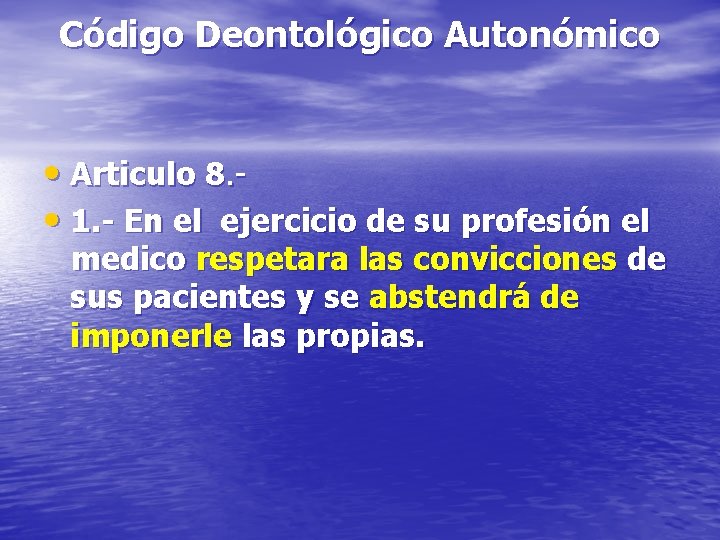 Código Deontológico Autonómico

• Articulo 8.-

• 1.- En el ejercicio de su profesión el medico respetara las convicciones de sus pacientes y se abstendrá de imponerle las propias.